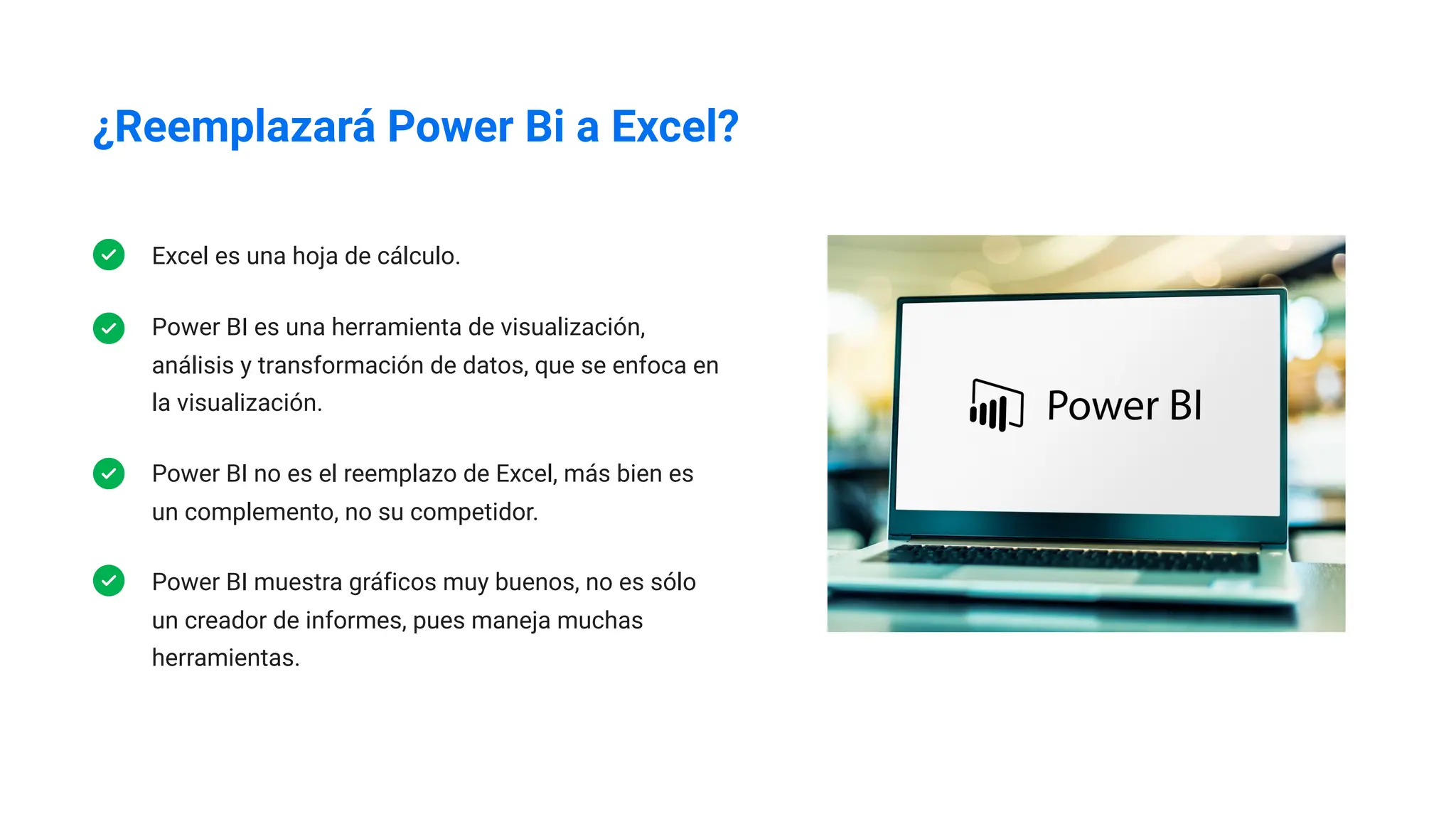 ¿Reemplazará Power Bi a Excel?

Excel es una hoja de cálculo.

Power BI es una herramienta de visualización, análisis y transformación de datos, que se enfoca en la visualización.

Power BI no es el reemplazo de Excel, más bien es un complemento, no su competidor.

Power BI muestra gráficos muy buenos, no es sólo un creador de informes, pues maneja muchas herramientas.

Power BI